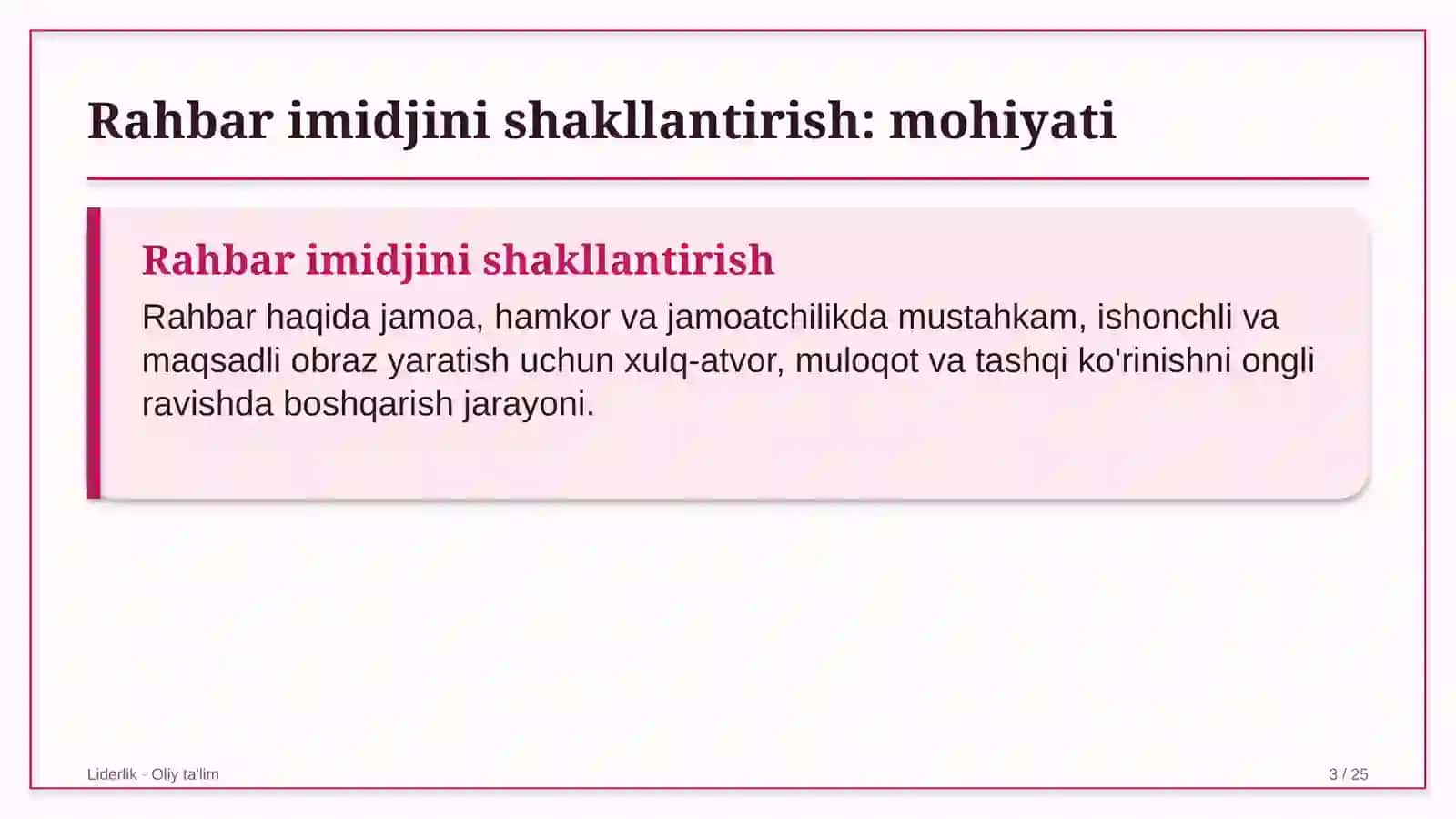 Rahbar imidjini shakllantirish: mohiyati

Rahbar imidjini shakllantirish

Rahbar haqida jamoa, hamkor va jamoatchilikda mustahkam, ishonchli va maqsadli obraz yaratish uchun xulq-atvor, muloqot va tashqi ko'rinishni ongli ravishda boshqarish jarayoni.

Liderlik - Oliy ta'lim

3 / 25